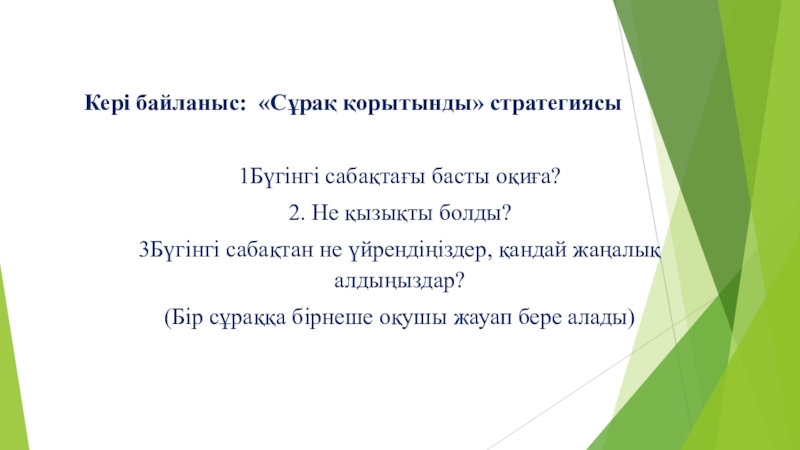 Кері байланыс: «Сұрақ қорытынды» стратегиясы

1Бүгінгі сабақтағы басты оқиға?

2. Не қызықты болды?

3Бүгінгі сабақтан не үйрендіңіздер, қандай жаңалық алдыңыздар?

(Бір сұраққа бірнеше оқушы жауап бере алады)